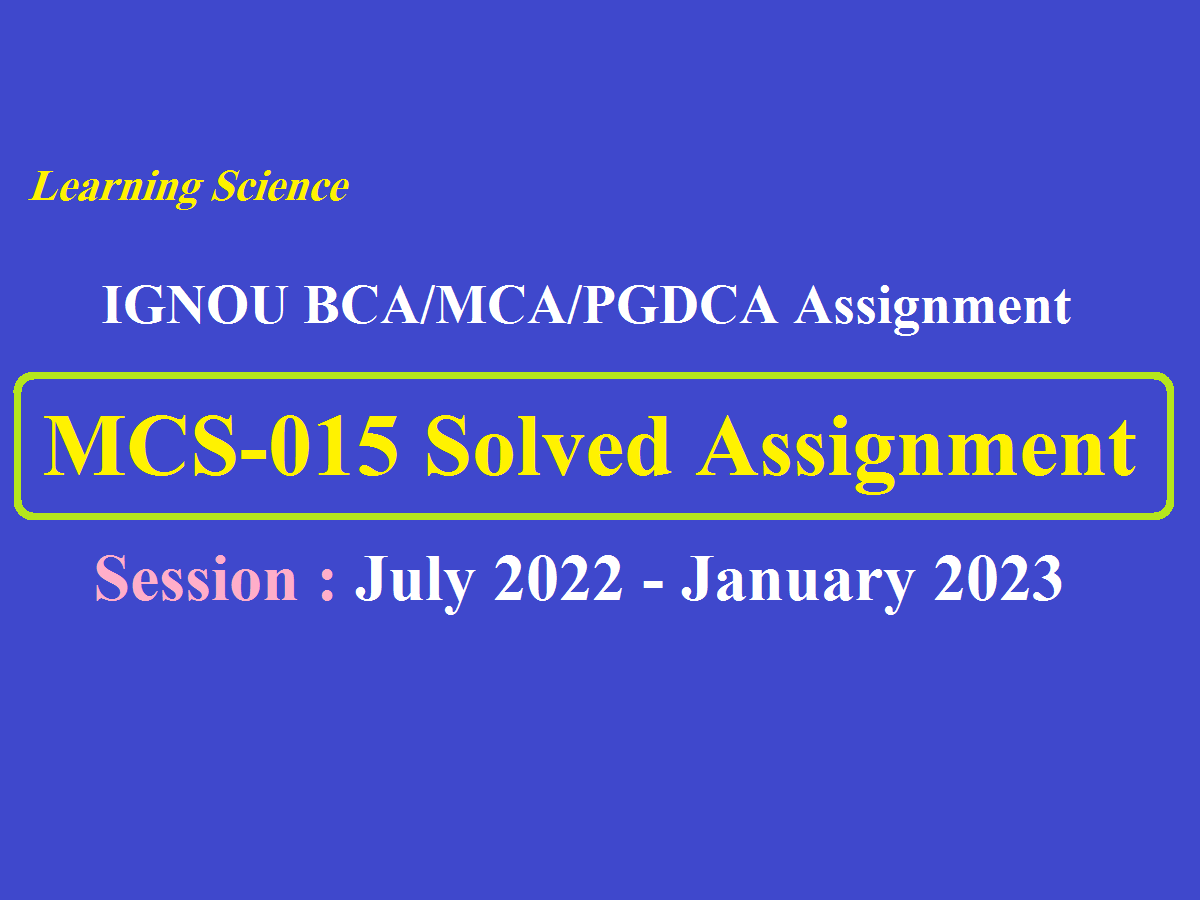 Learning Science

IGNOU BCA/MCA/PGDCA Assignment

MCS-015 Solved Assignment

Session : July 2022 - January 2023